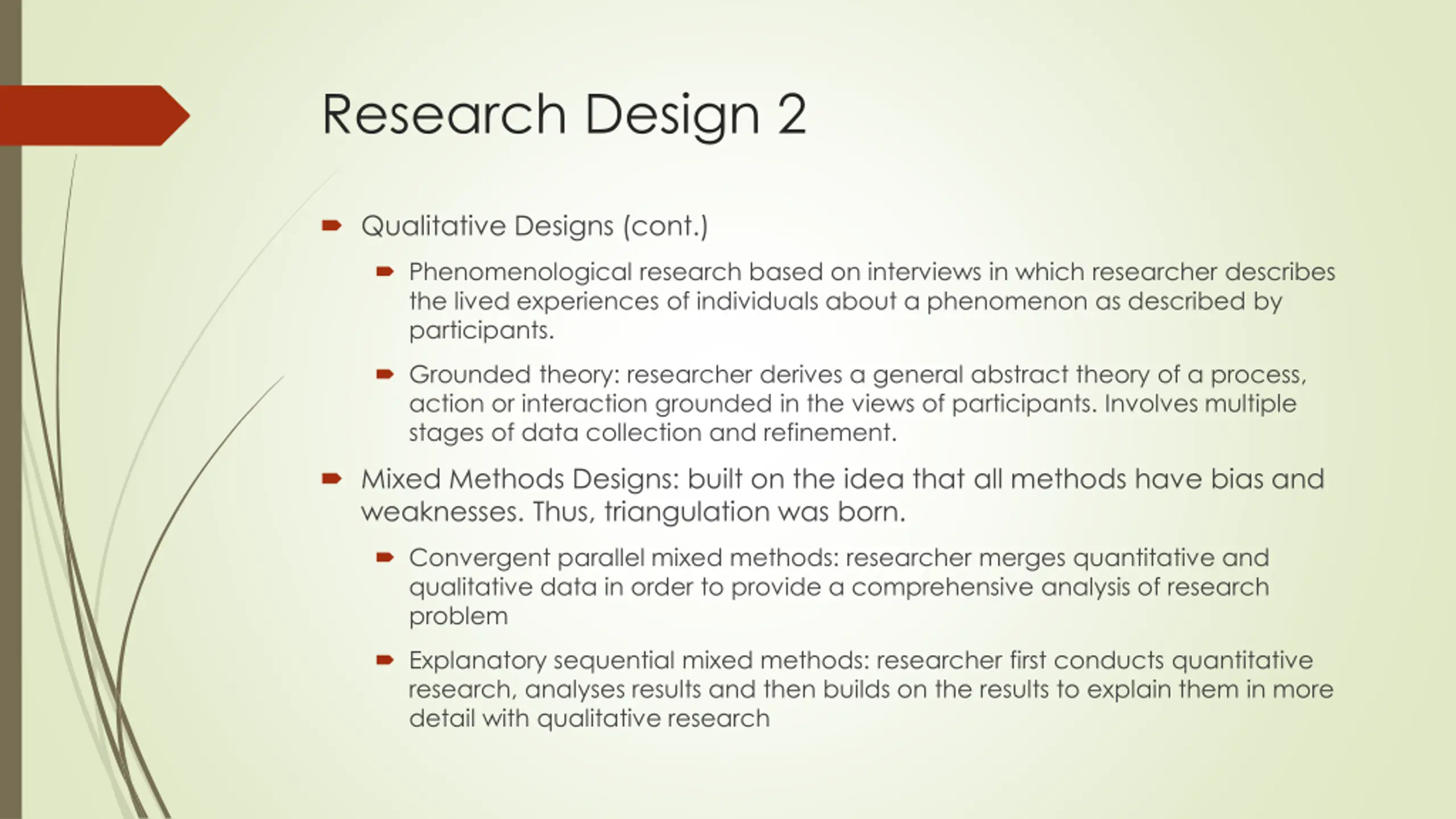 Research Design 2

Qualitative Designs (cont.)

Phenomenological research based on interviews in which researcher describes the lived experiences of individuals about a phenomenon as described by participants.

Grounded theory: researcher derives a general abstract theory of a process, action or interaction grounded in the views of participants. Involves multiple stages of data collection and refinement.

Mixed Methods Designs: built on the idea that all methods have bias and weaknesses. Thus, triangulation was born.

Convergent parallel mixed methods: researcher merges quantitative and qualitative data in order to provide a comprehensive analysis of research problem

Explanatory sequential mixed methods: researcher first conducts quantitative research, analyses results and then builds on the results to explain them in more detail with qualitative research